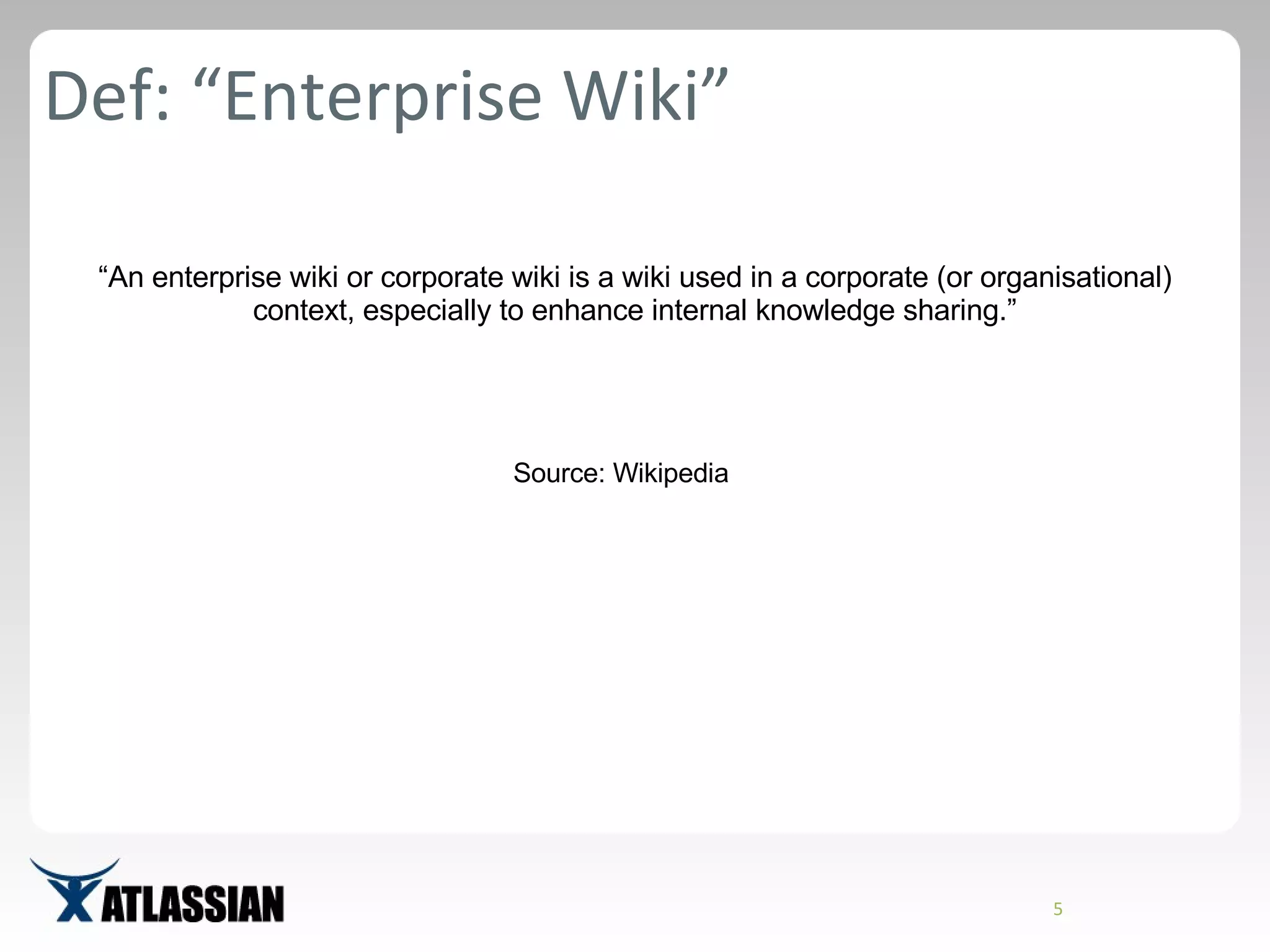 Def: “Enterprise Wiki”

“An enterprise wiki or corporate wiki is a wiki used in a corporate (or organisational) context, especially to enhance internal knowledge sharing.”

Source: Wikipedia

ATLASSIAN

5